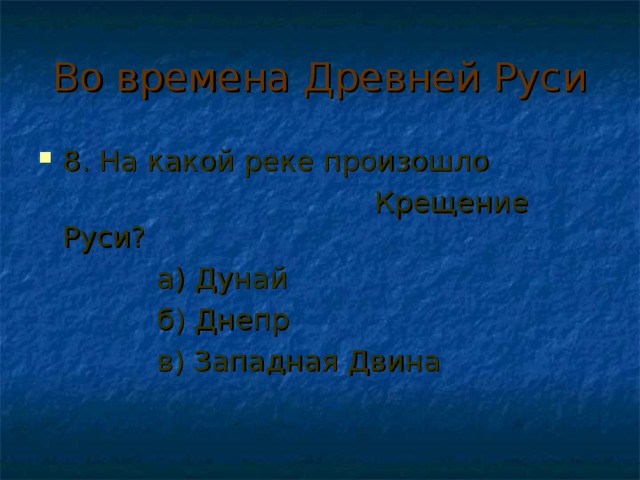 Во времена Древней Руси

8. На какой реке произошло Крещение Руси?

а) Дунай

б) Днепр

в) Западная Двина